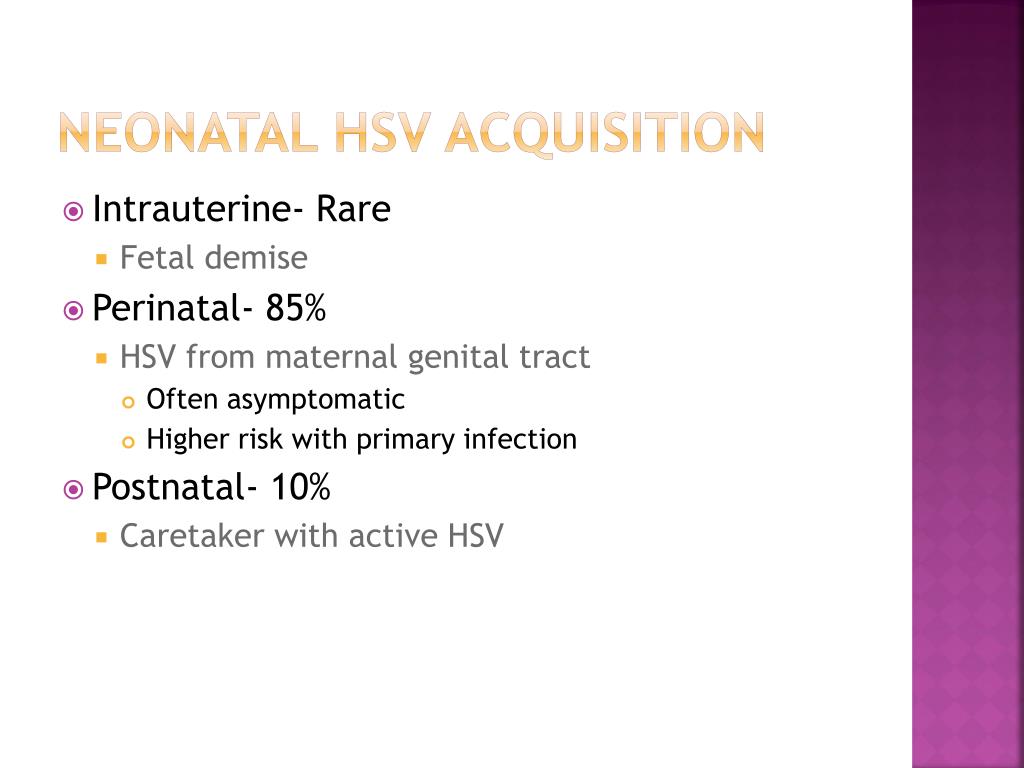 NEONATAL HSV ACQUISITION

Intrauterine- Rare

Fetal demise

Perinatal- 85%

HSV from maternal genital tract

Often asymptomatic

Higher risk with primary infection

Postnatal- 10%

Caretaker with active HSV